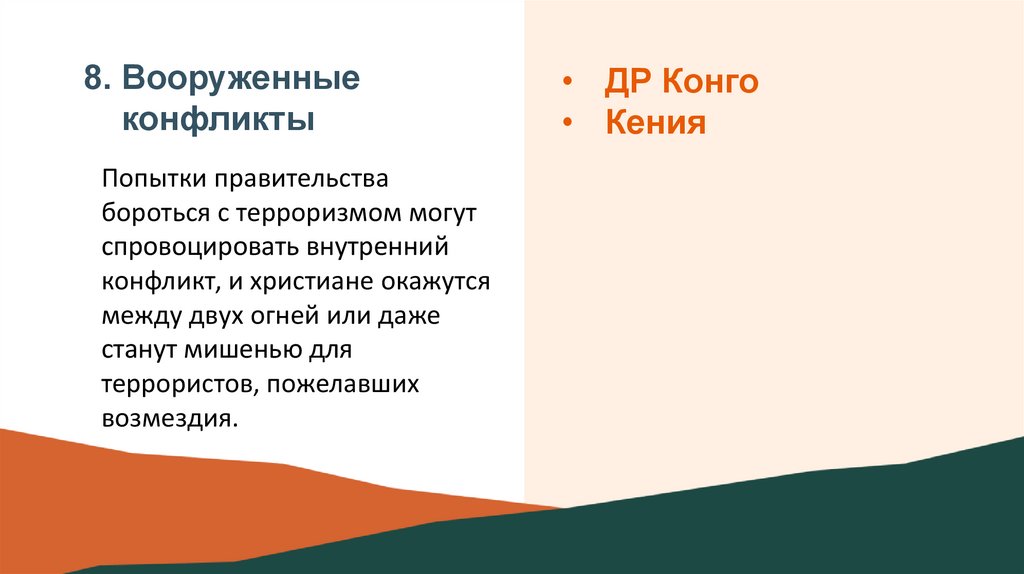 8. Вооруженные конфликты

Попытки правительства бороться с терроризмом могут спровоцировать внутренний конфликт, и христиане окажутся между двух огней или даже станут мишенью для террористов, пожелавших возмездия.

• ДР Конго
• Кения